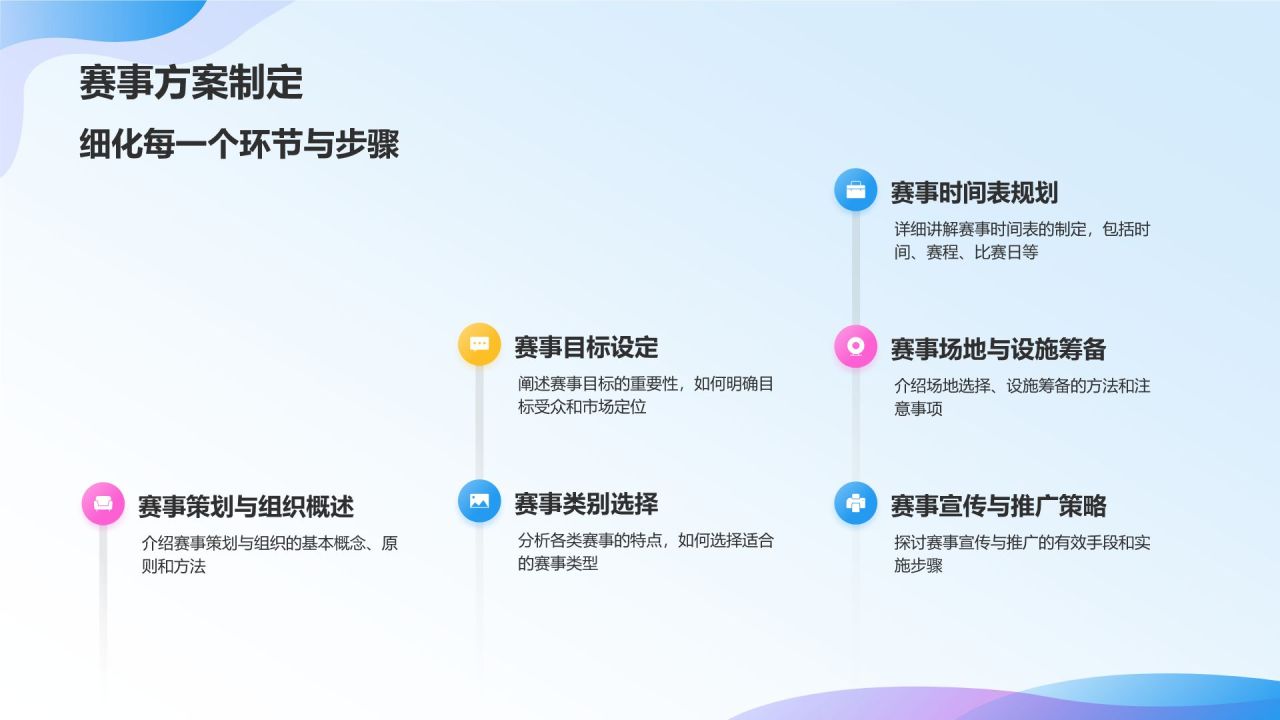 赛事方案制定

细化每一个环节与步骤

赛事策划与组织概述

介绍赛事策划与组织的基本概念、原则和方法

赛事目标设定

阐述赛事目标的重要性，如何明确目标受众和市场定位

赛事类别选择

分析各类赛事的特点，如何选择适合的赛事类型

赛事时间表规划

详细讲解赛事时间表的制定，包括时间、赛程、比赛日等

赛事场地与设施筹备

介绍场地选择、设施筹备的方法和注意事项

赛事宣传与推广策略

探讨赛事宣传与推广的有效手段和实施步骤